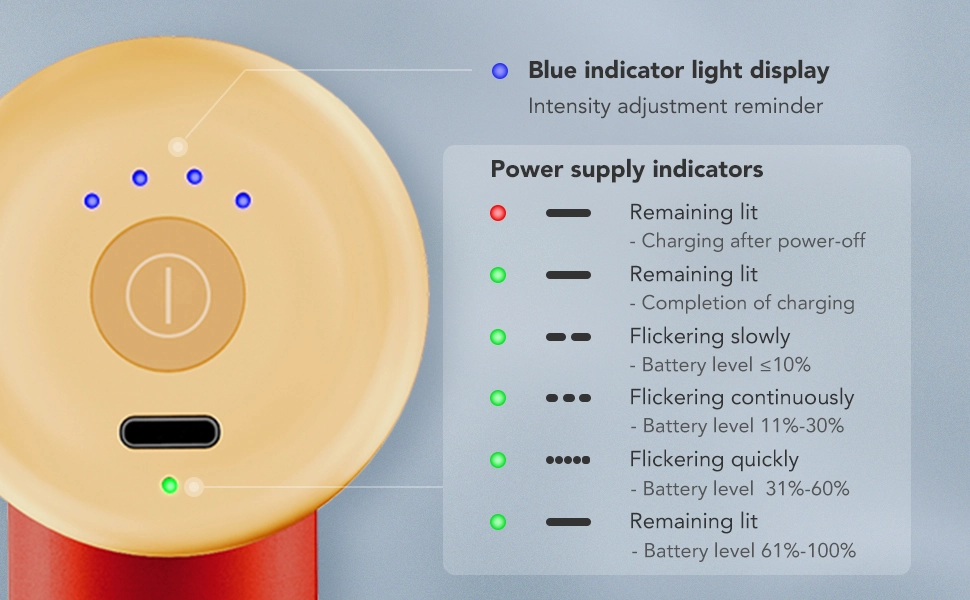 Blue indicator light display
Intensity adjustment reminder

Power supply indicators

Remaining lit
- Charging after power-off

Remaining lit
- Completion of charging

Flickering slowly
- Battery level ≤10%

Flickering continuously
- Battery level 11%-30%

Flickering quickly
- Battery level 31%-60%

Remaining lit
- Battery level 61%-100%